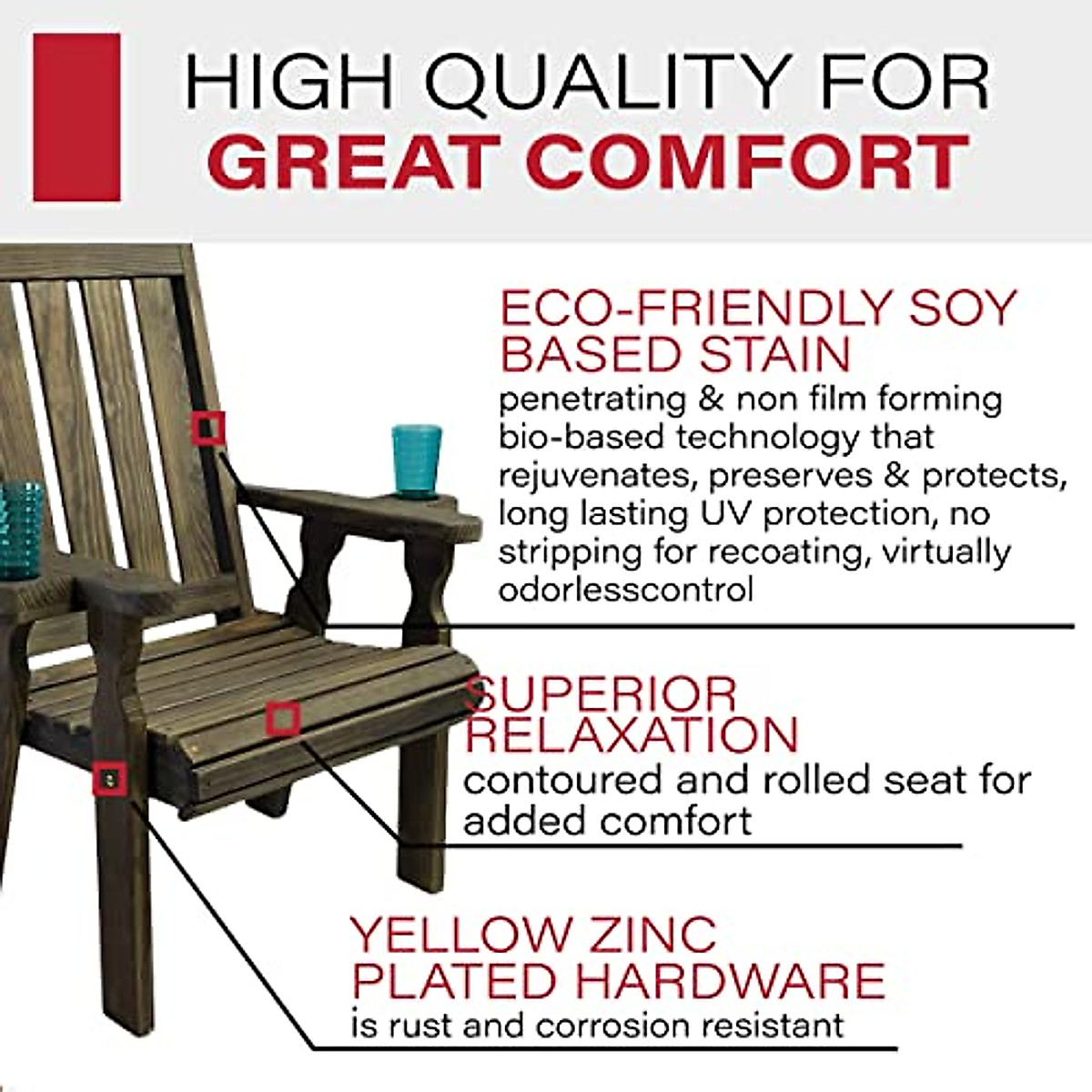 HIGH QUALITY FOR
GREAT COMFORT

ECO-FRIENDLY SOY BASED STAIN
penetrating & non film forming bio-based technology that rejuvenates, preserves & protects, long lasting UV protection, no stripping for recoating, virtually odorlesscontrol

SUPERIOR RELAXATION
contoured and rolled seat for added comfort

YELLOW ZINC PLATED HARDWARE
is rust and corrosion resistant